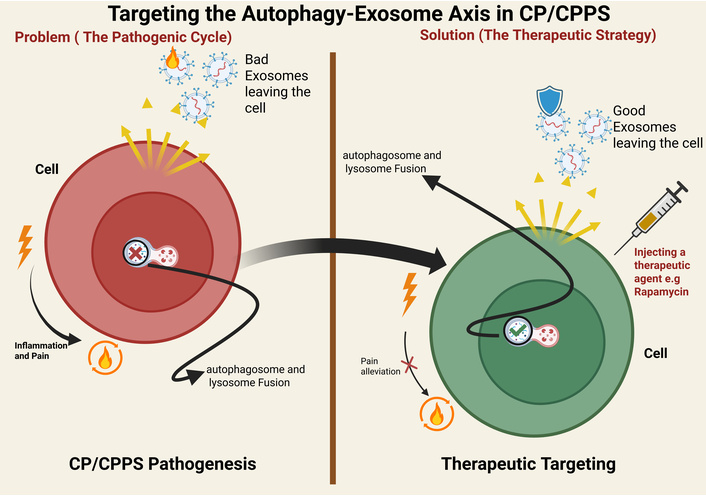 Targeting the Autophagy-Exosome Axis in CP/CPPS

Problem ( The Pathogenic Cycle)

Bad Exosomes leaving the cell

Cell

Inflammation and Pain

autophagosome and lysosome Fusion

CP/CPPS Pathogenesis

Solution (The Therapeutic Strategy)

Good Exosomes leaving the cell

autophagosome and lysosome Fusion

Injecting a therapeutic agent e.g Rapamycin

Cell

Pain alleviation

Therapeutic Targeting